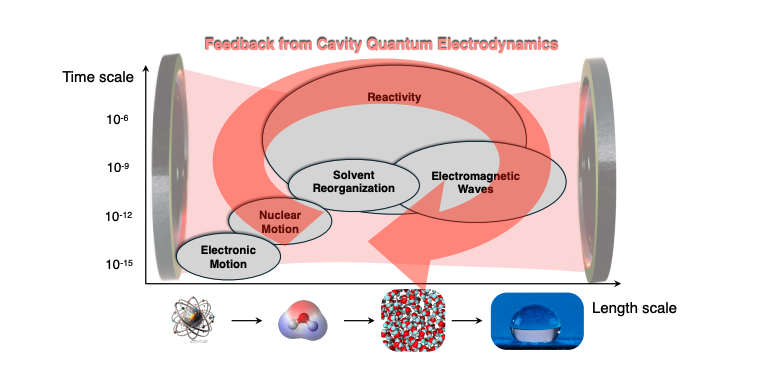 Feedback from Cavity Quantum Electrodynamics

Time scale

$10^{-6}$

$10^{-9}$

$10^{-12}$

$10^{-15}$

Reactivity

Solvent Reorganization

Electromagnetic Waves

Nuclear Motion

Electronic Motion

Length scale